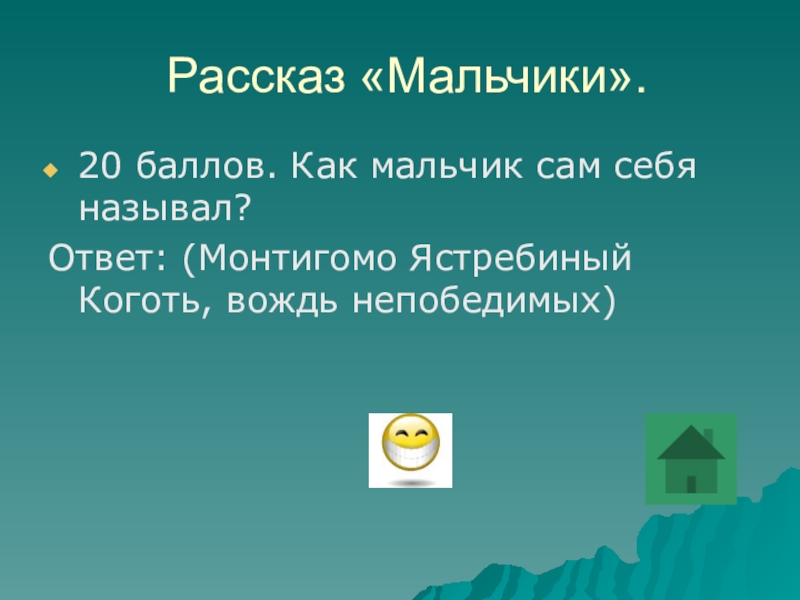 Рассказ «Мальчики».

20 баллов. Как мальчик сам себя называл?

Ответ: (Монтигомо Ястребиный Коготь, вождь непобедимых)